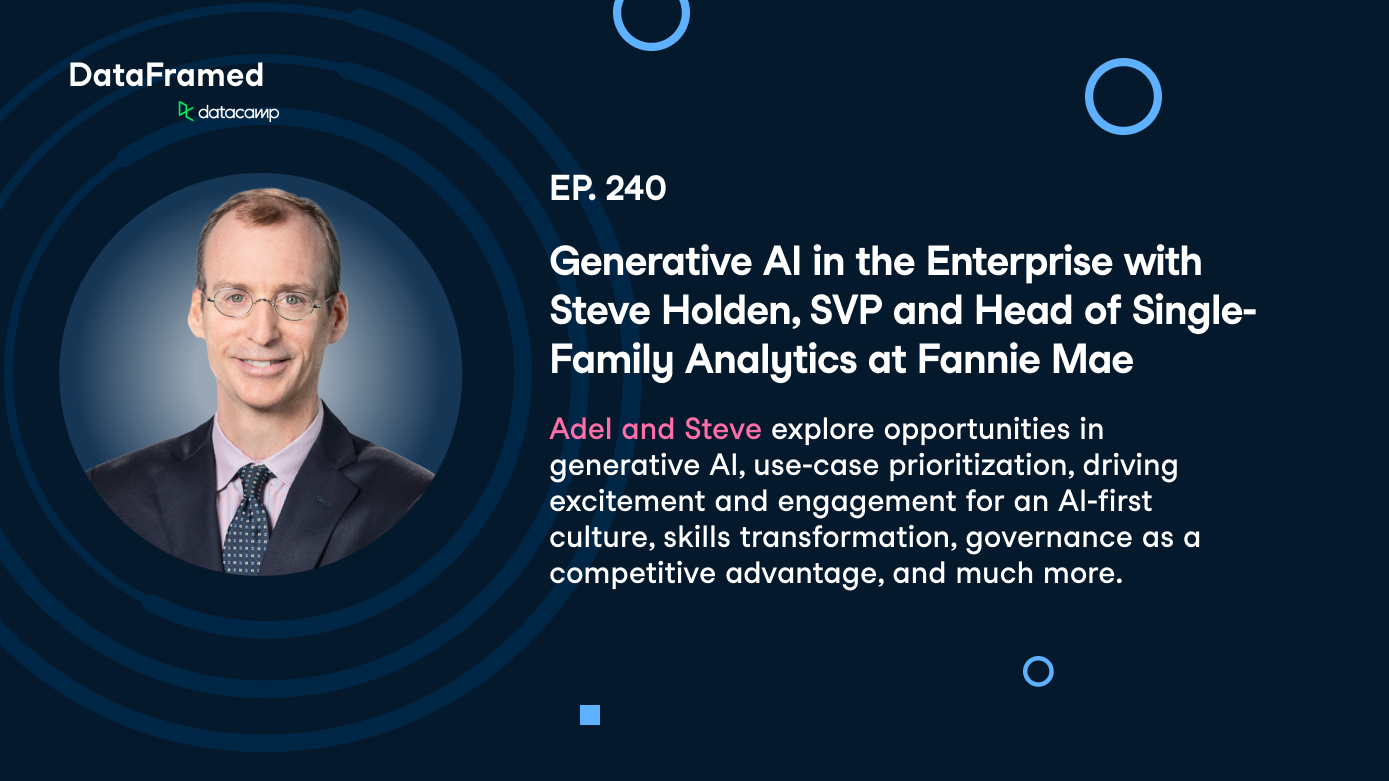 DataFramed
datacamp

EP. 240

Generative AI in the Enterprise with Steve Holden, SVP and Head of Single-Family Analytics at Fannie Mae

Adel and Steve explore opportunities in generative AI, use-case prioritization, driving excitement and engagement for an AI-first culture, skills transformation, governance as a competitive advantage, and much more.